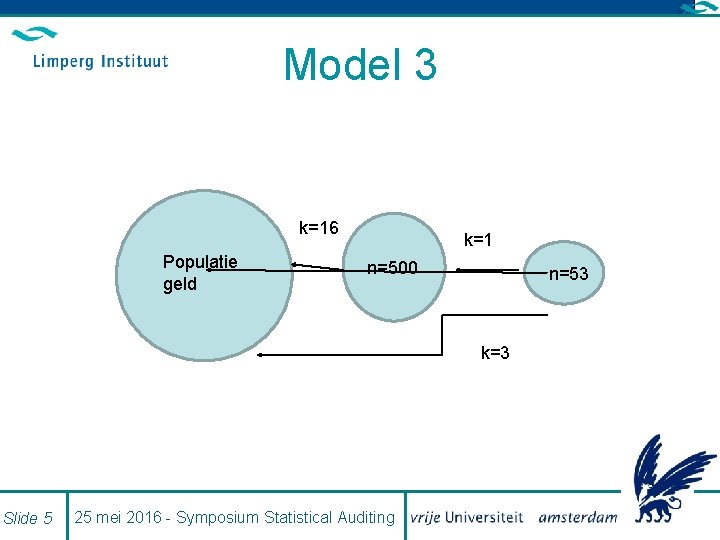 Limperg Instituut

Model 3

Populatie geld

k=16

n=500

k=1

n=53

k=3

Slide 5

25 mei 2016 - Symposium Statistical Auditing

vrije Universiteit amsterdam